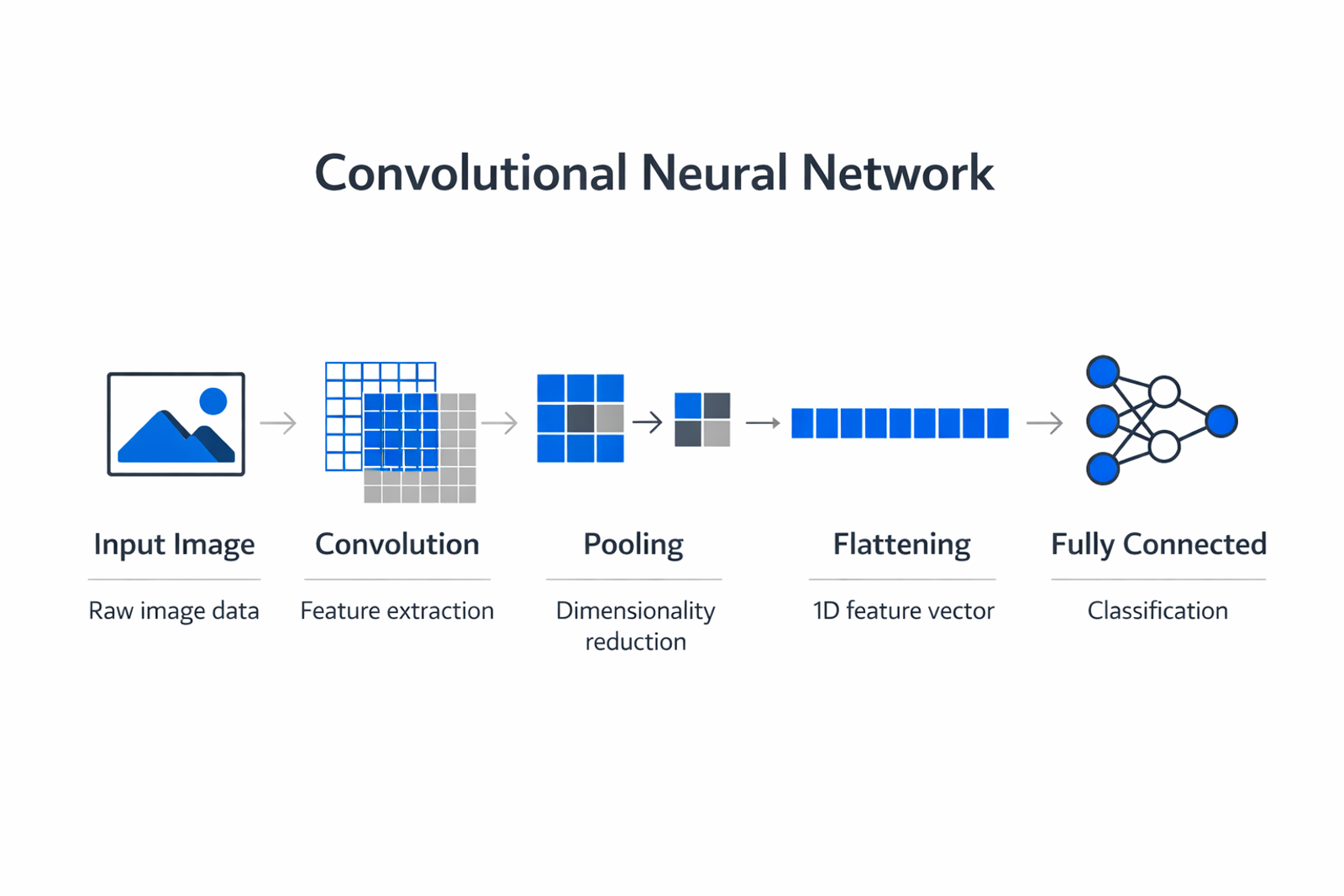 Convolutional Neural Network

Input Image
Raw image data

Convolution
Feature extraction

Pooling
Dimensionality reduction

Flattening
1D feature vector

Fully Connected
Classification